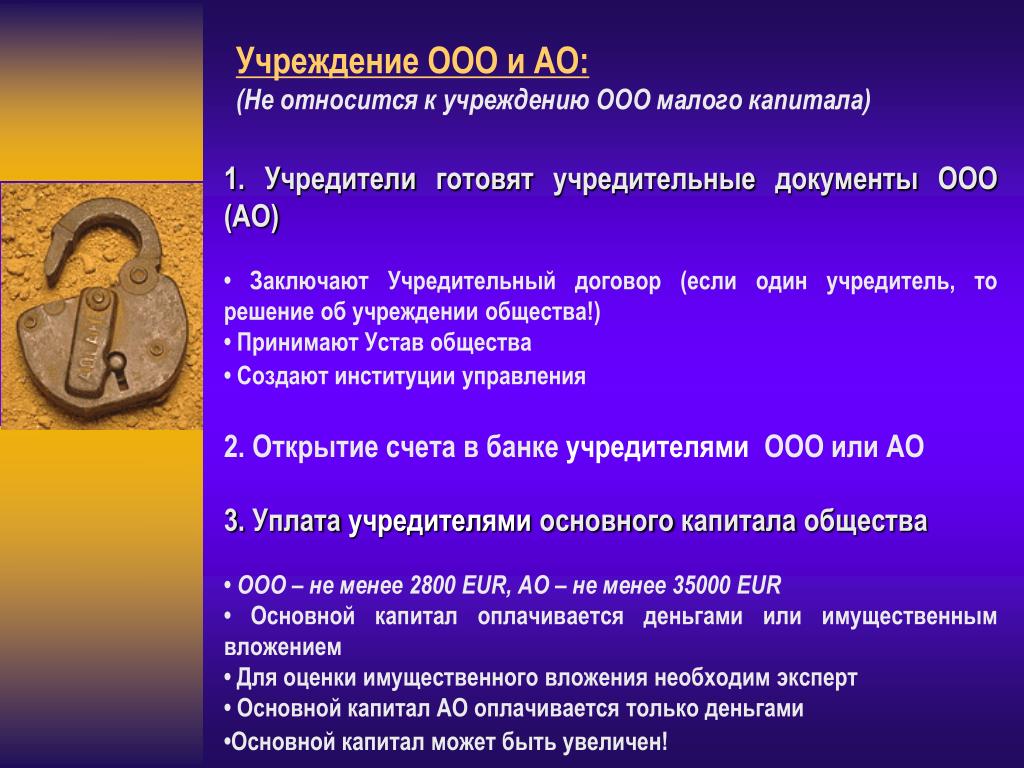 Учреждение ООО и АО:
(Не относится к учреждению ООО малого капитала)

1. Учредители готовят учредительные документы ООО (АО)

• Заключают Учредительный договор (если один учредитель, то решение об учреждении общества!)
• Принимают Устав общества
• Создают институции управления

2. Открытие счета в банке учредителями ООО или АО

3. Уплата учредителями основного капитала общества

• ООО – не менее 2800 EUR, АО – не менее 35000 EUR
• Основной капитал оплачивается деньгами или имущественным вложением
• Для оценки имущественного вложения необходим эксперт
• Основной капитал АО оплачивается только деньгами
•Основной капитал может быть увеличен!